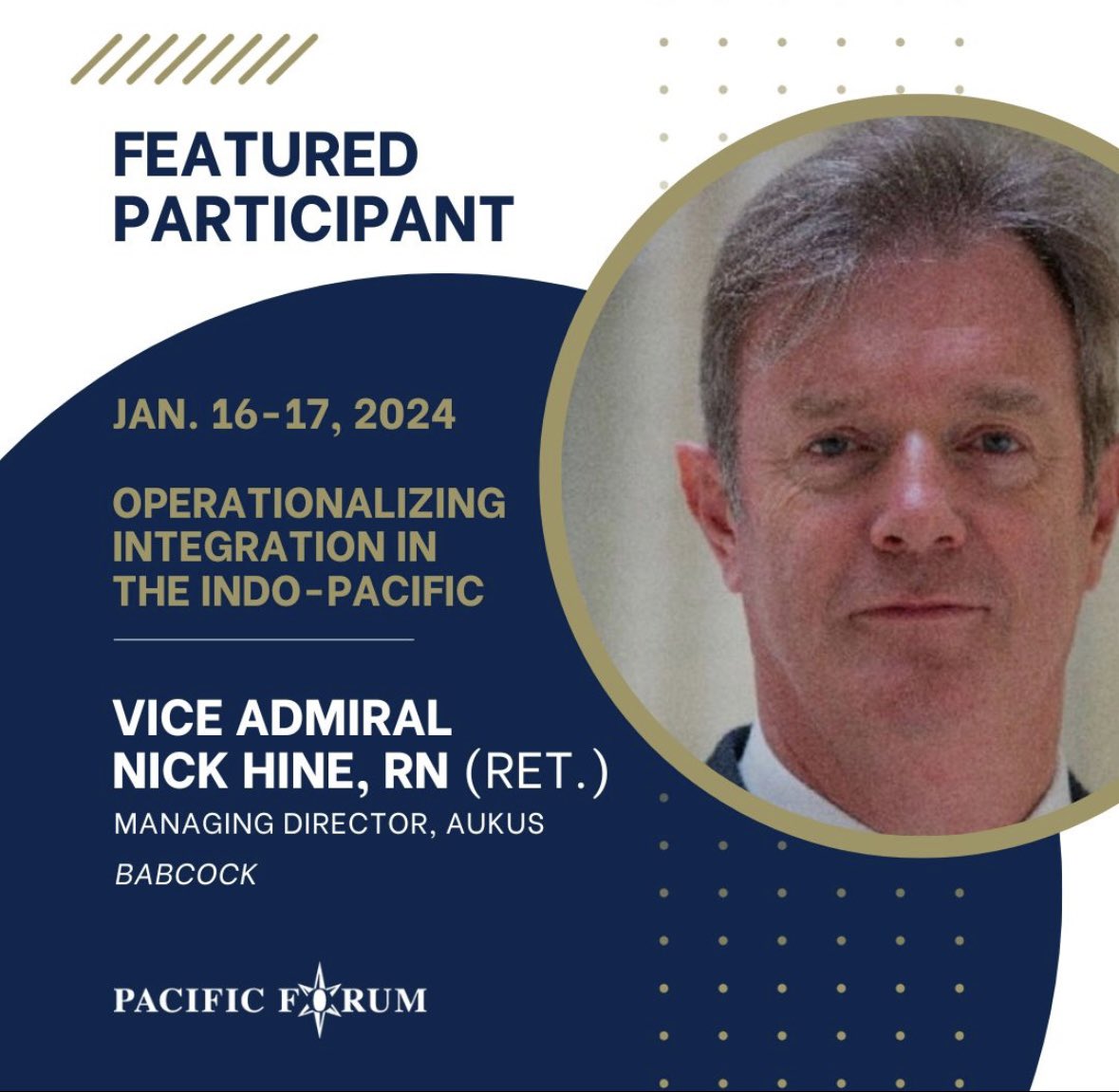 FEATURED PARTICIPANT

JAN. 16-17, 2024

OPERATIONALIZING INTEGRATION IN THE INDO-PACIFIC

VICE ADMIRAL
NICK HINE, RN (RET.)
MANAGING DIRECTOR, AUKUS
BABCOCK

PACIFIC FORUM